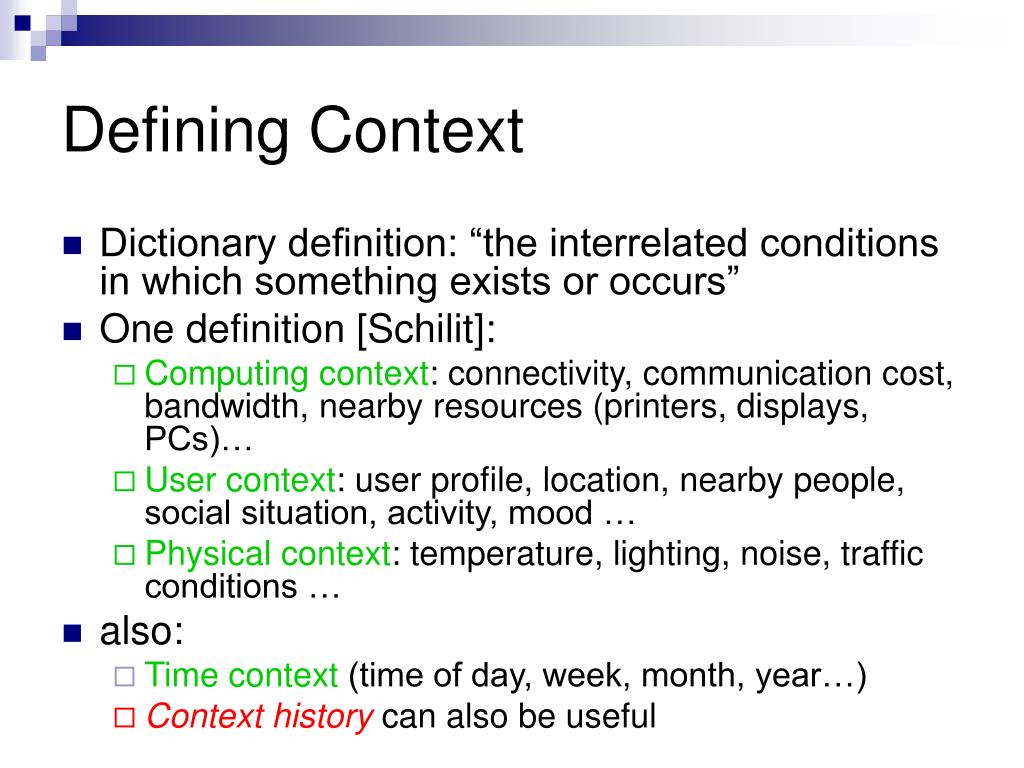 Defining Context

Dictionary definition: “the interrelated conditions in which something exists or occurs”

One definition [Schilit]:

Computing context: connectivity, communication cost, bandwidth, nearby resources (printers, displays, PCs)…

User context: user profile, location, nearby people, social situation, activity, mood …

Physical context: temperature, lighting, noise, traffic conditions …

also:

Time context (time of day, week, month, year…)

Context history can also be useful